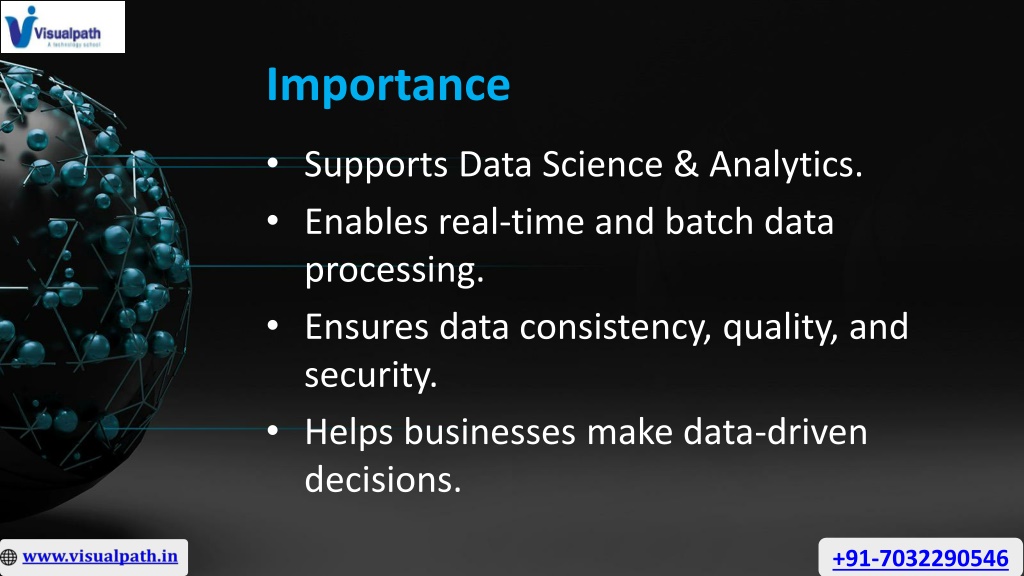 Visualpath
A technology school

Importance

• Supports Data Science & Analytics.
• Enables real-time and batch data processing.
• Ensures data consistency, quality, and security.
• Helps businesses make data-driven decisions.

www.visualpath.in

+91-7032290546